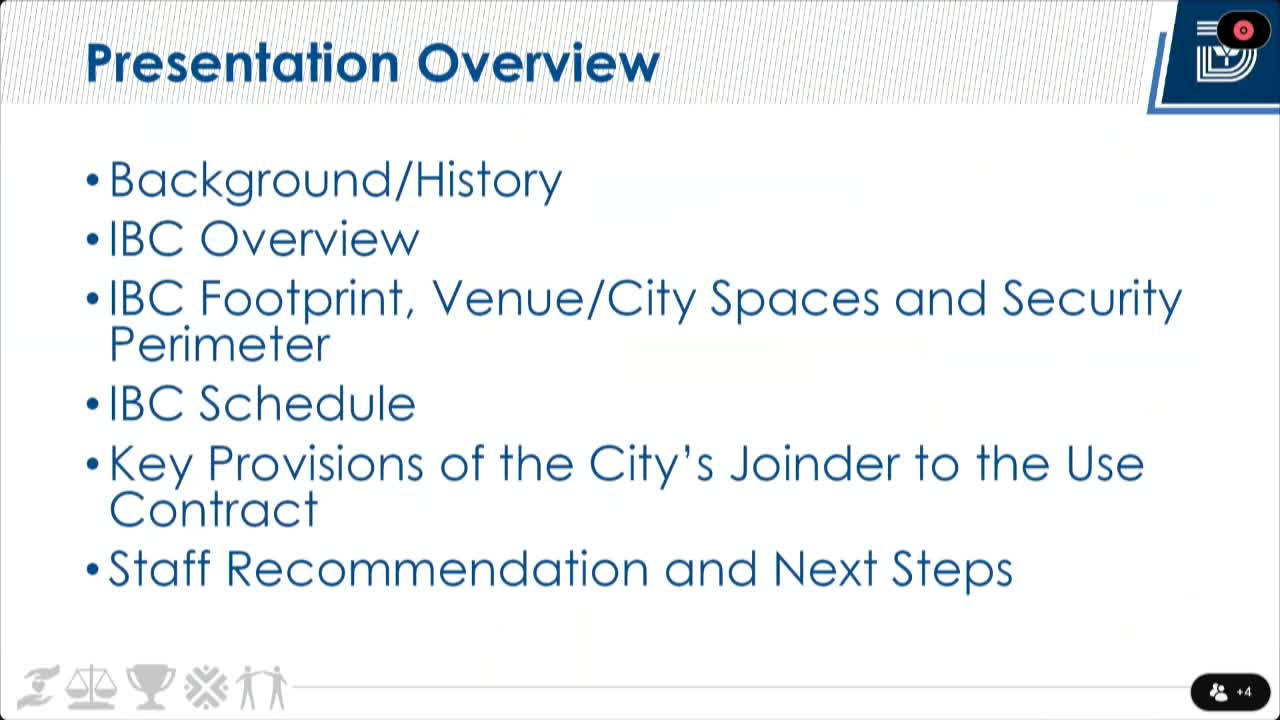 Presentation Overview

• Background/History
• IBC Overview
• IBC Footprint, Venue/City Spaces and Security Perimeter
• IBC Schedule
• Key Provisions of the City's Joinder to the Use Contract
• Staff Recommendation and Next Steps

+4